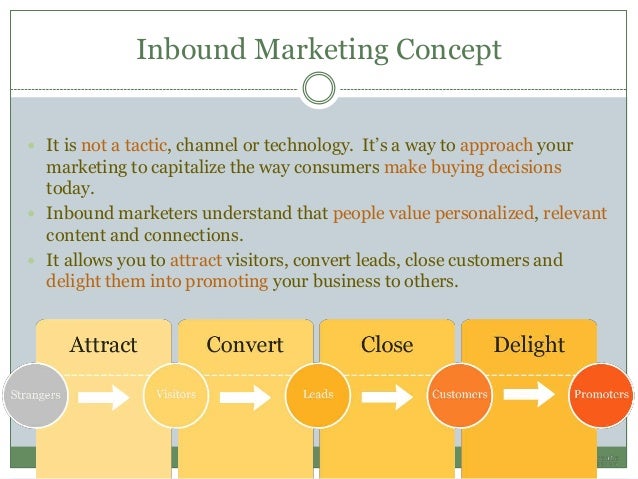 Inbound Marketing Concept

- It is not a tactic, channel or technology. It's a way to approach your marketing to capitalize the way consumers make buying decisions today.
- Inbound marketers understand that people value personalized, relevant content and connections.
- It allows you to attract visitors, convert leads, close customers and delight them into promoting your business to others.

Attract

Convert

Close

Delight

Strangers

Visitors

Leads

Customers

Promoters